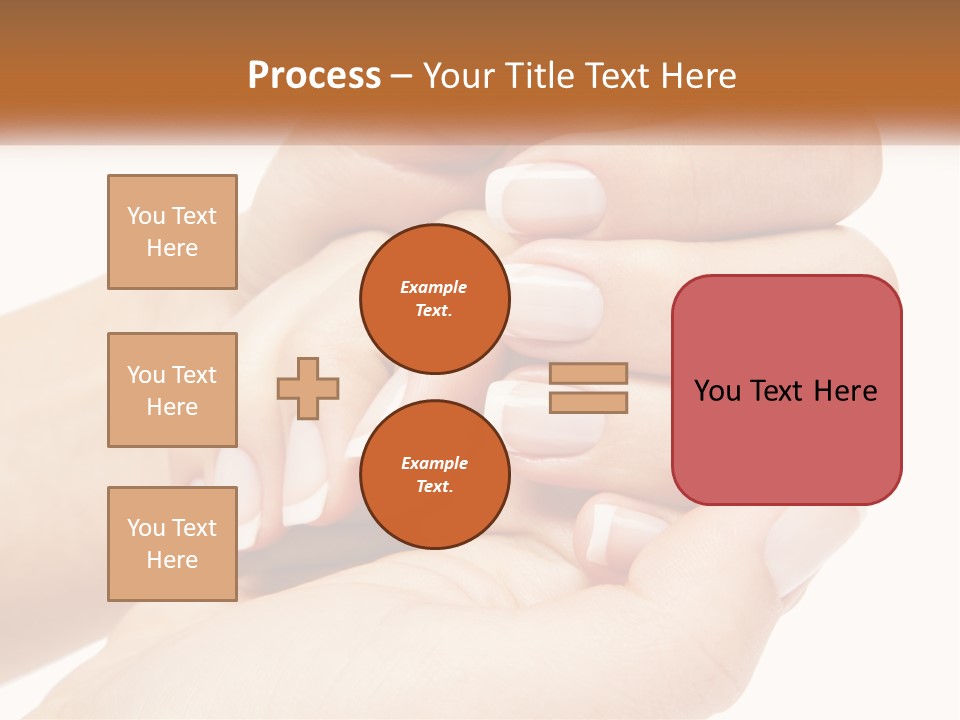 Process – Your Title Text Here

You Text Here

You Text Here

You Text Here

Example Text.

Example Text.

You Text Here